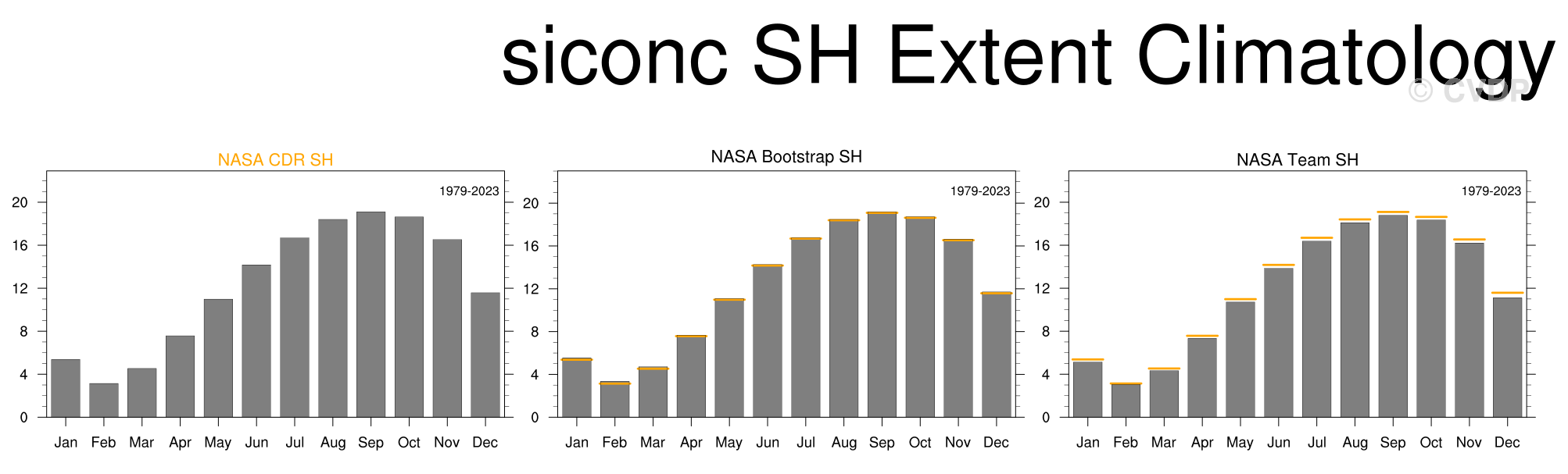 siconc SH Extent Climatology

© CVDP

NASA CDR SH

1979-2023

20
16
12
8
4
0

Jan Feb Mar Apr May Jun Jul Aug Sep Oct Nov Dec

NASA Bootstrap SH

1979-2023

20
16
12
8
4
0

Jan Feb Mar Apr May Jun Jul Aug Sep Oct Nov Dec

NASA Team SH

1979-2023

20
16
12
8
4
0

Jan Feb Mar Apr May Jun Jul Aug Sep Oct Nov Dec